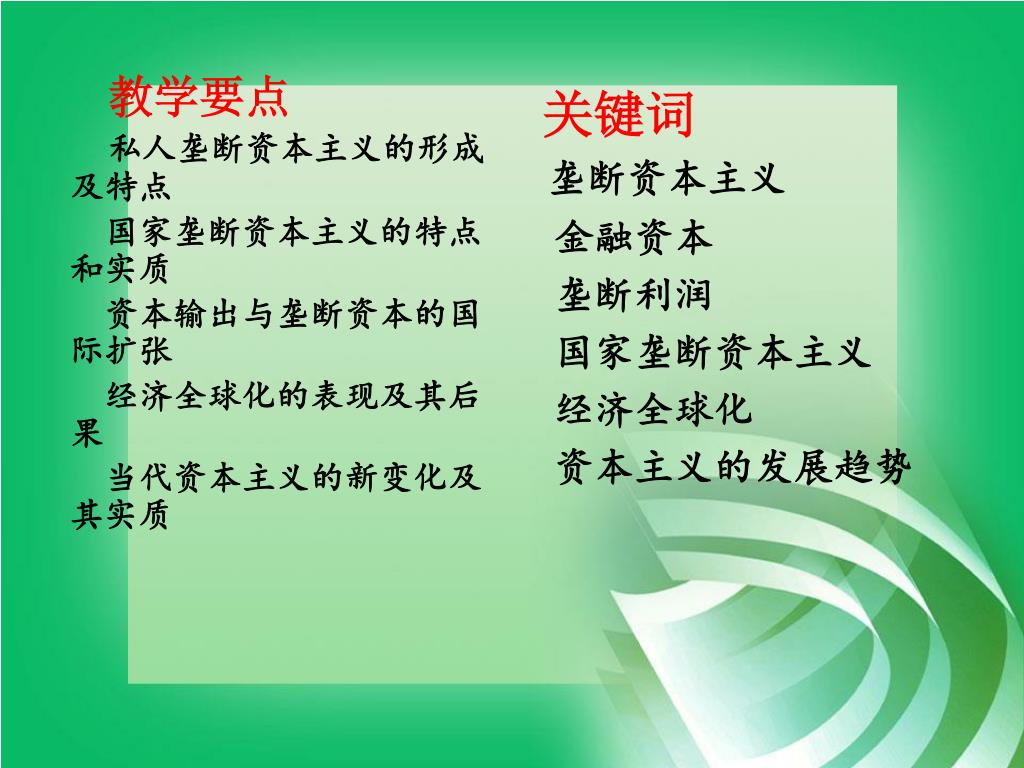 教学要点

私人垄断资本主义的形成及特点

国家垄断资本主义的特点和实质

资本输出与垄断资本的国际扩张

经济全球化的表现及其后果

当代资本主义的新变化及其实质

关键词

垄断资本主义

金融资本

垄断利润

国家垄断资本主义

经济全球化

资本主义的发展趋势